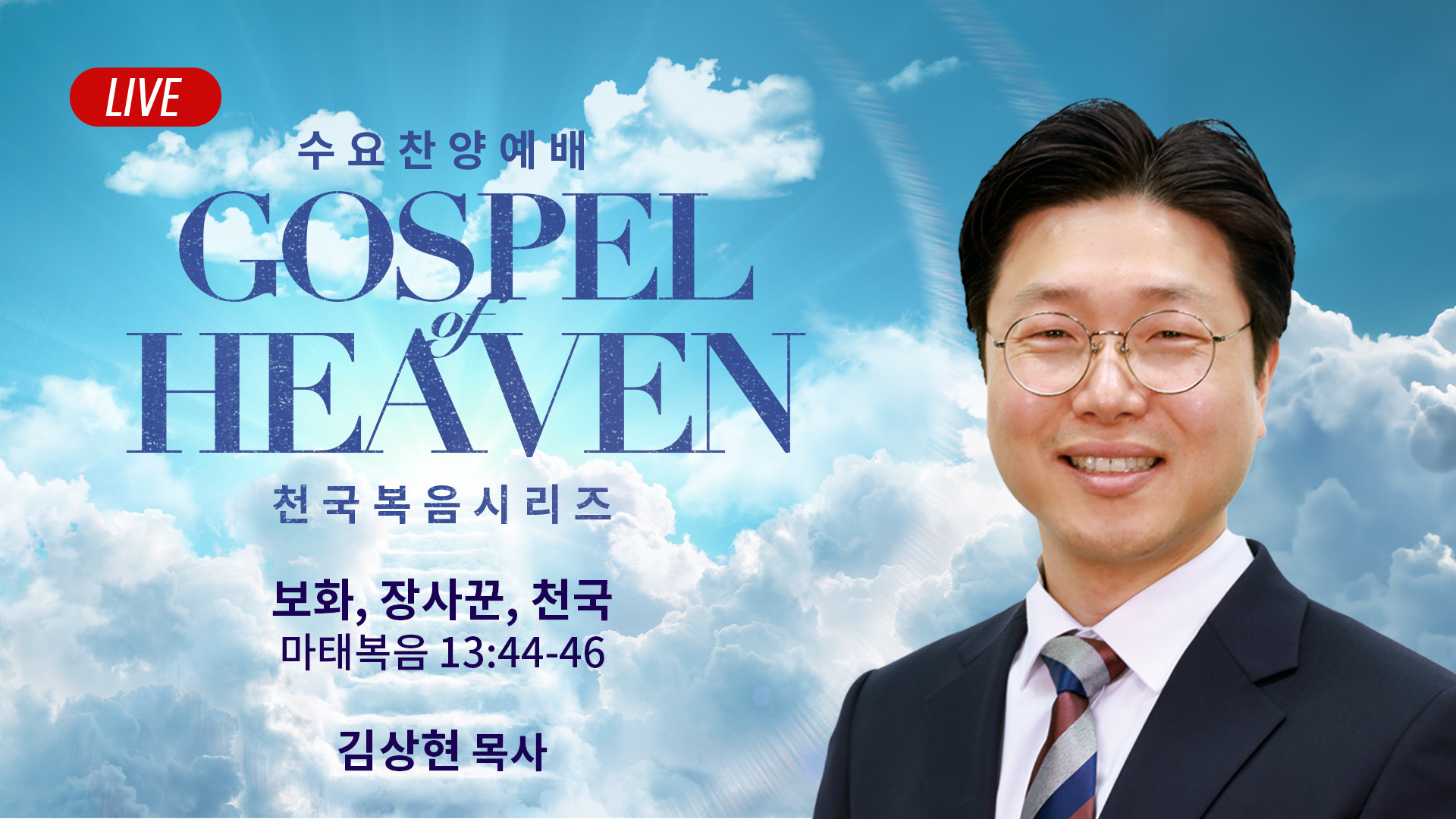 LIVE

수요찬양예배

GOSPEL of HEAVEN

천국복음시리즈

보화, 장사꾼, 천국
마태복음 13:44-46

김상현 목사